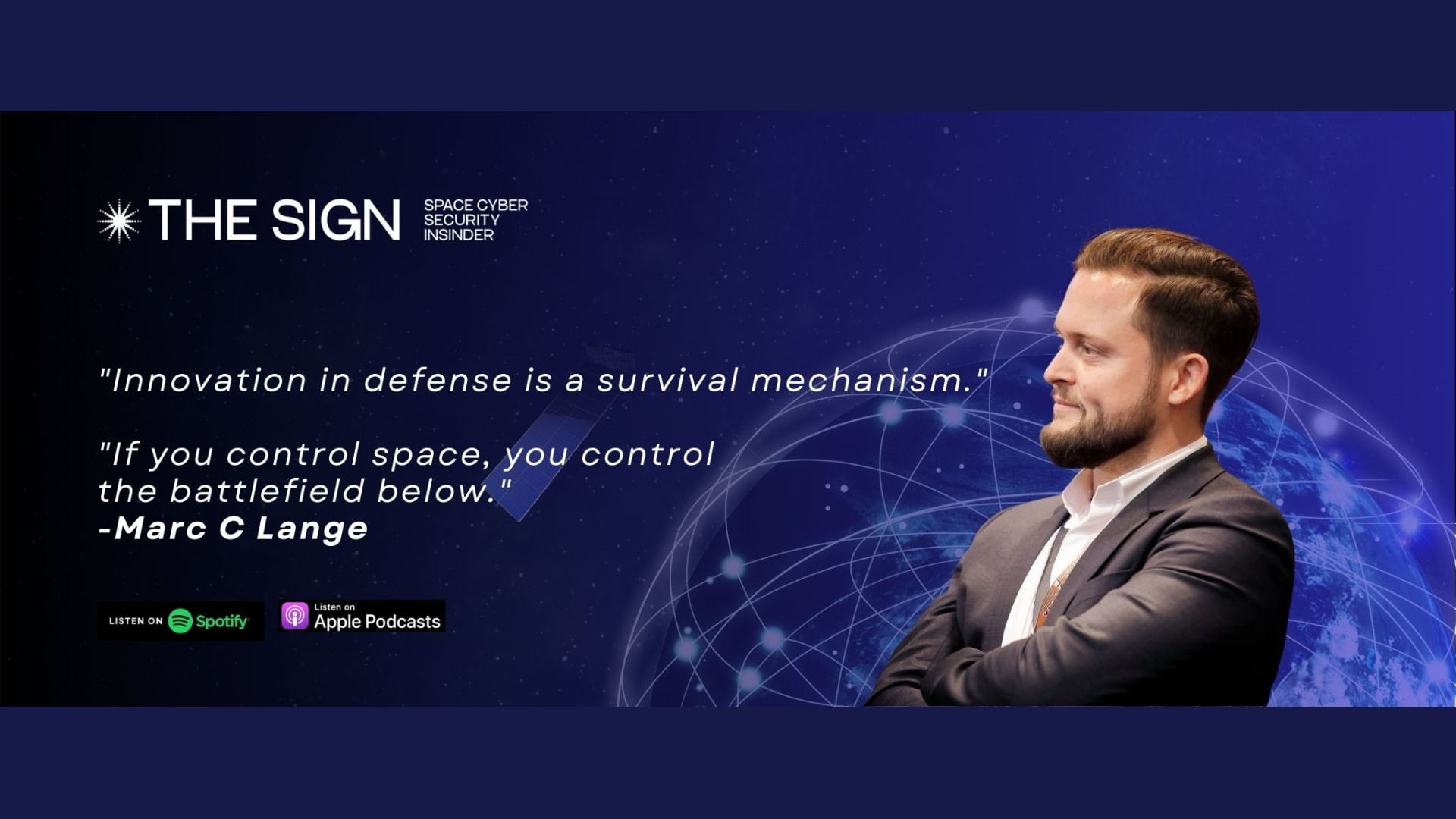 THE SIGN

SPACE CYBER SECURITY INSINDER

"Innovation in defense is a survival mechanism."

"If you control space, you control the battlefield below."
-Marc C Lange

LISTEN ON Spotify

Listen on Apple Podcasts